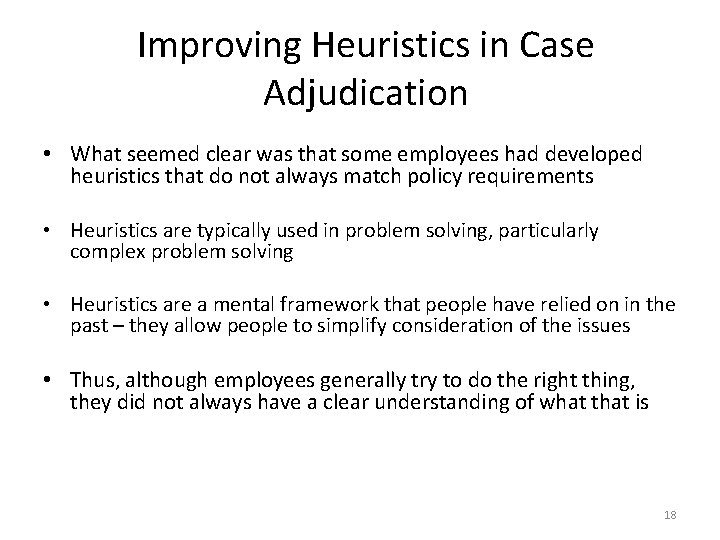 Improving Heuristics in Case Adjudication

• What seemed clear was that some employees had developed heuristics that do not always match policy requirements

• Heuristics are typically used in problem solving, particularly complex problem solving

• Heuristics are a mental framework that people have relied on in the past – they allow people to simplify consideration of the issues

• Thus, although employees generally try to do the right thing, they did not always have a clear understanding of what that is

18